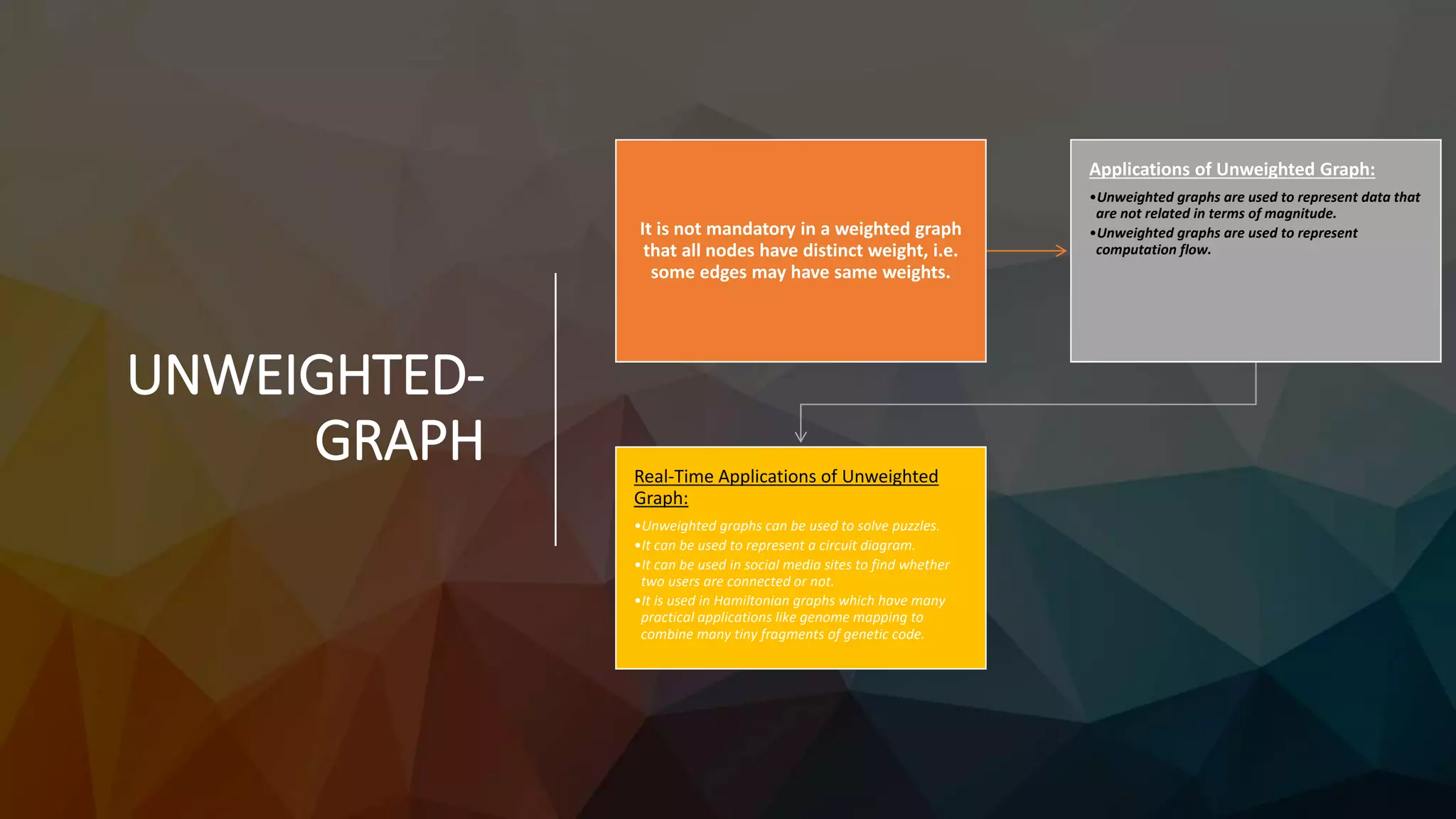 UNWEIGHTED-GRAPH

It is not mandatory in a weighted graph that all nodes have distinct weight, i.e. some edges may have same weights.

Applications of Unweighted Graph:

•Unweighted graphs are used to represent data that are not related in terms of magnitude.
•Unweighted graphs are used to represent computation flow.

Real-Time Applications of Unweighted Graph:

•Unweighted graphs can be used to solve puzzles.
•It can be used to represent a circuit diagram.
•It can be used in social media sites to find whether two users are connected or not.
•It is used in Hamiltonian graphs which have many practical applications like genome mapping to combine many tiny fragments of genetic code.